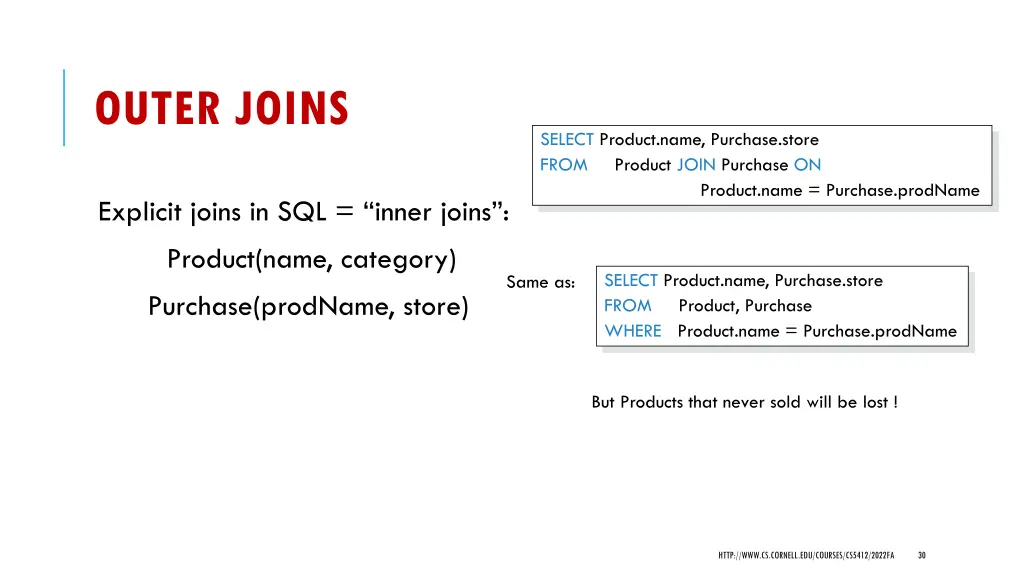 OUTER JOINS

Explicit joins in SQL = “inner joins”:

Product(name, category)

Purchase(prodName, store)

SELECT Product.name, Purchase.store
FROM Product JOIN Purchase ON
Product.name = Purchase.prodName

Same as:

SELECT Product.name, Purchase.store
FROM Product, Purchase
WHERE Product.name = Purchase.prodName

But Products that never sold will be lost !

HTTP://WWW.CS.CORNELL.EDU/COURSES/CS5412/2022FA 30